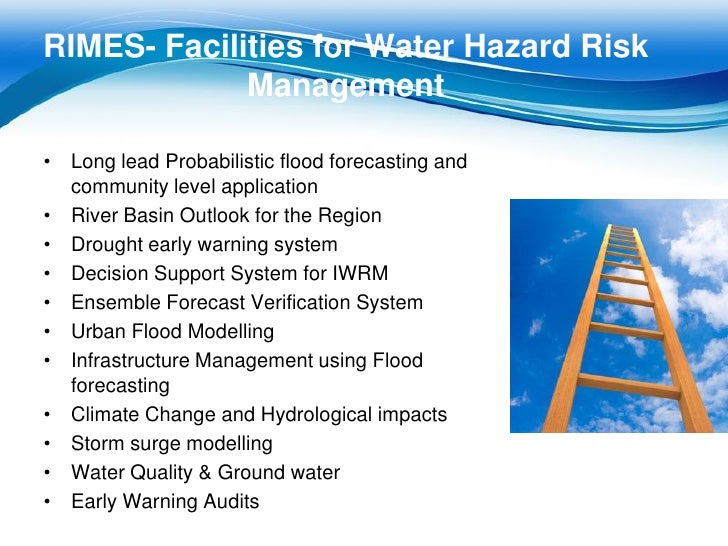 RIMES- Facilities for Water Hazard Risk Management

• Long lead Probabilistic flood forecasting and community level application
• River Basin Outlook for the Region
• Drought early warning system
• Decision Support System for IWRM
• Ensemble Forecast Verification System
• Urban Flood Modelling
• Infrastructure Management using Flood forecasting
• Climate Change and Hydrological impacts
• Storm surge modelling
• Water Quality & Ground water
• Early Warning Audits